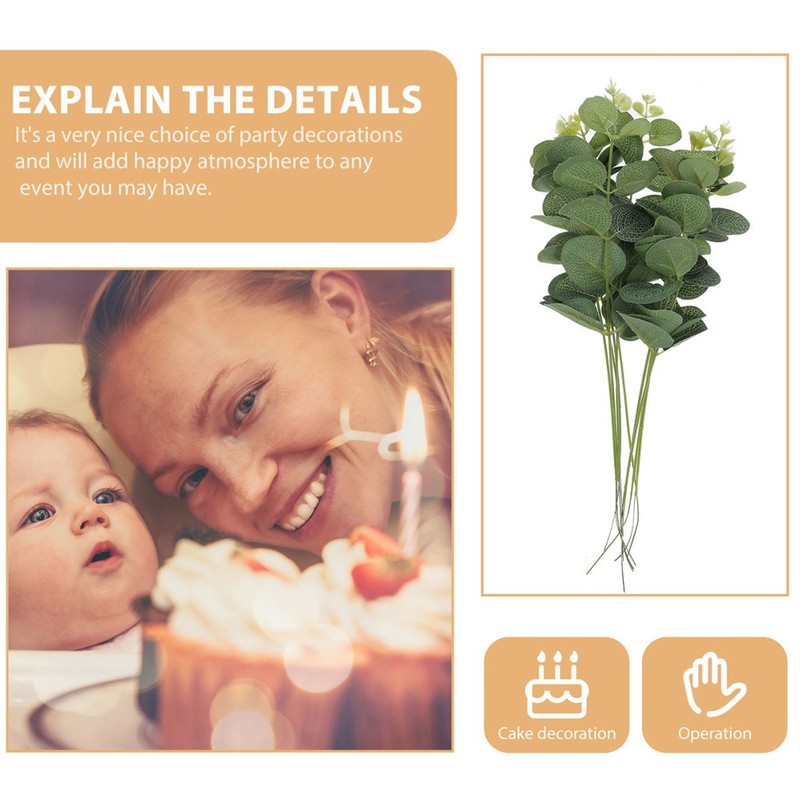 EXPLAIN THE DETAILS

It's a very nice choice of party decorations and will add happy atmosphere to any event you may have.

Cake decoration

Operation